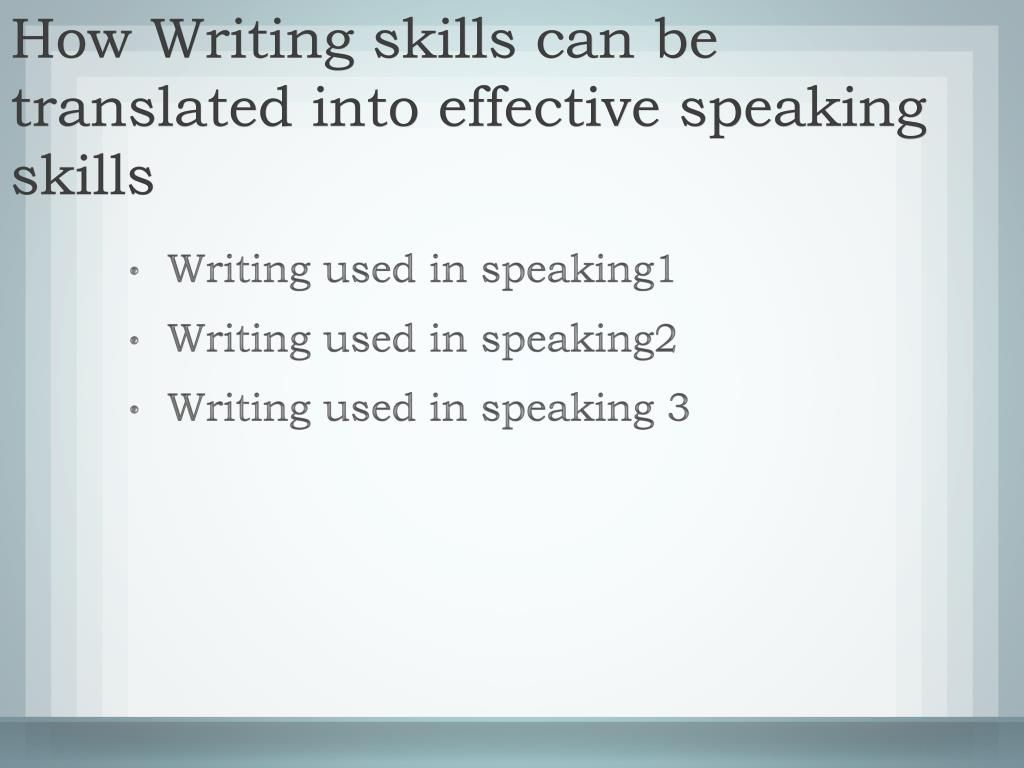 How Writing skills can be translated into effective speaking skills

• Writing used in speaking1
• Writing used in speaking2
• Writing used in speaking 3